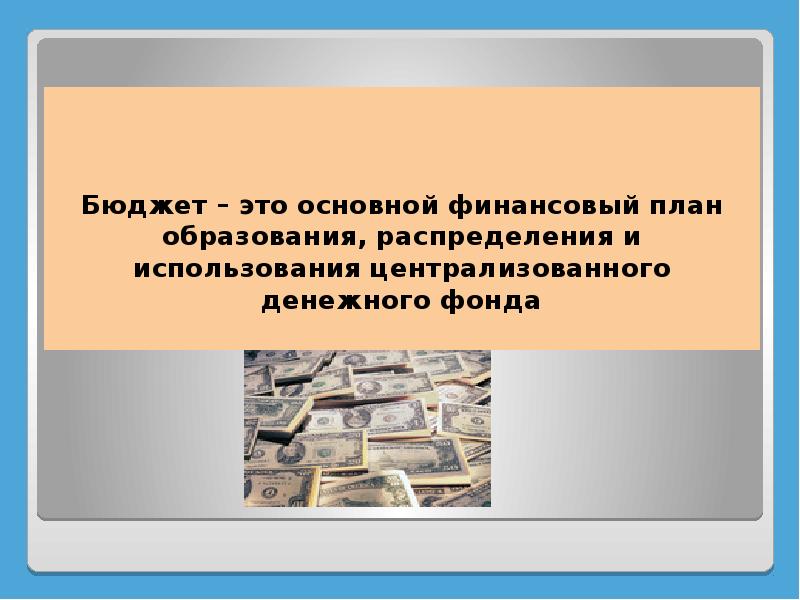 Бюджет – это основной финансовый план образования, распределения и использования централизованного денежного фонда